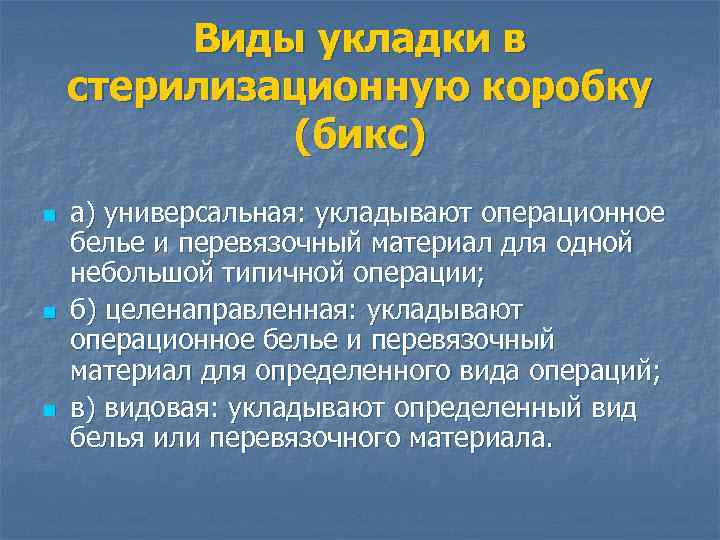 Виды укладки в стерилизационную коробку (бикс)

а) универсальная: укладывают операционное белье и перевязочный материал для одной небольшой типичной операции;

б) целенаправленная: укладывают операционное белье и перевязочный материал для определенного вида операций;

в) видовая: укладывают определенный вид белья или перевязочного материала.